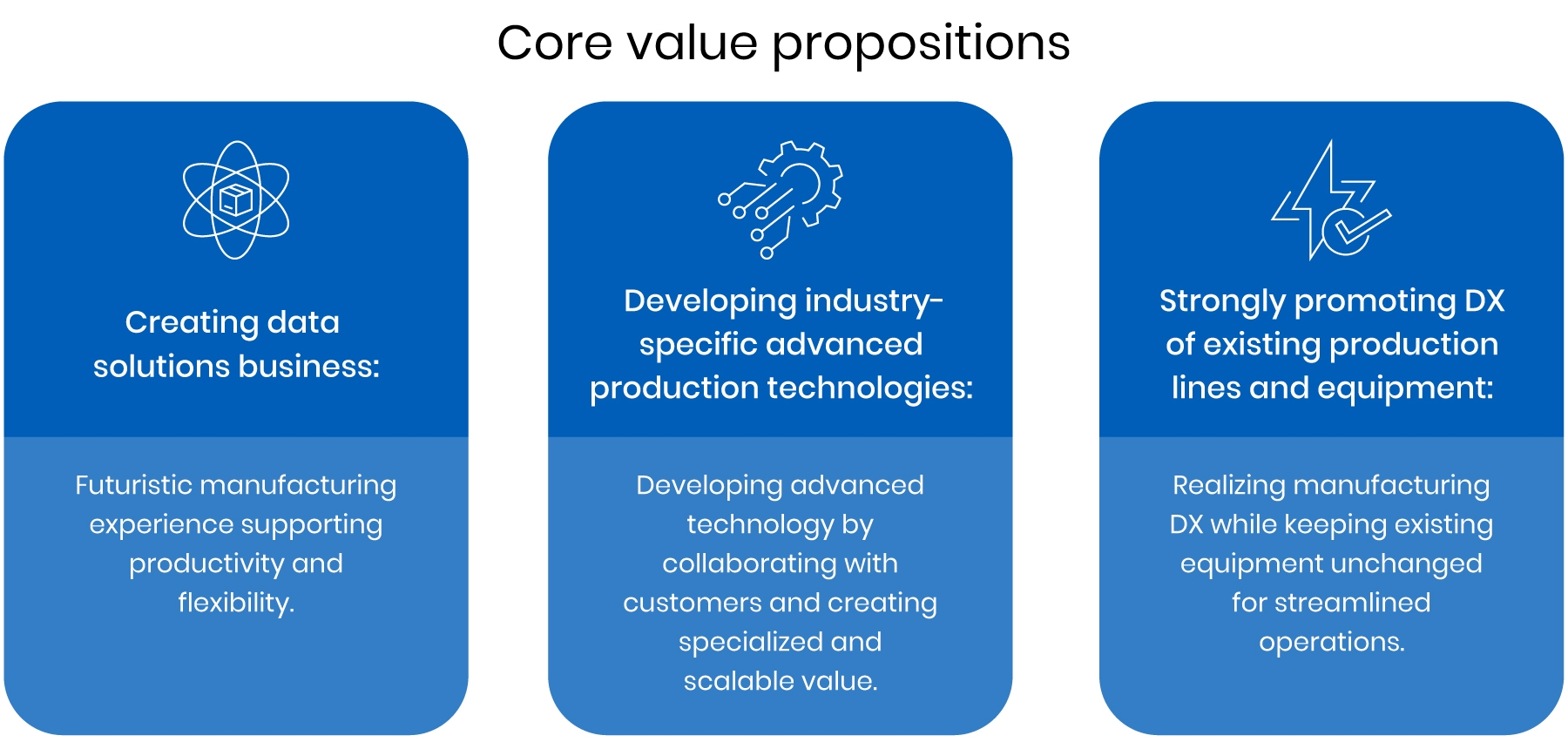 Core value propositions

Creating data solutions business:

Futuristic manufacturing experience supporting productivity and flexibility.

Developing industry-specific advanced production technologies:

Developing advanced technology by collaborating with customers and creating specialized and scalable value.

Strongly promoting DX of existing production lines and equipment:

Realizing manufacturing DX while keeping existing equipment unchanged for streamlined operations.